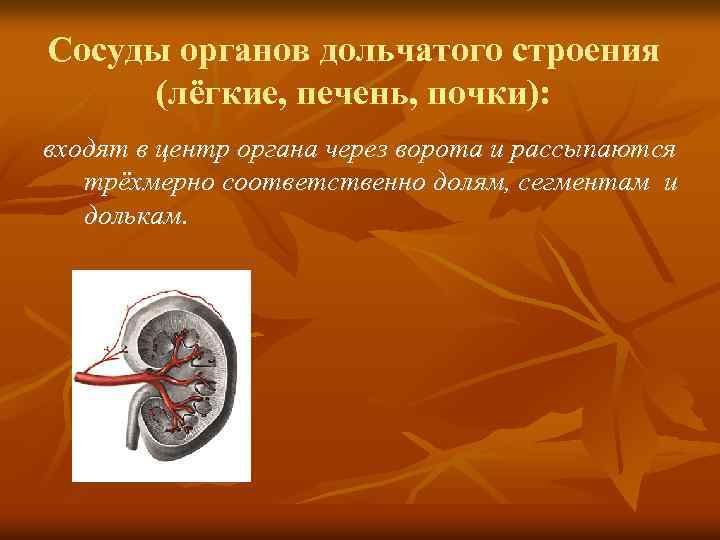 Сосуды органов дольчатого строения (лёгкие, печень, почки):

входят в центр органа через ворота и рассыпаются трёхмерно соответственно долям, сегментам и долькам.